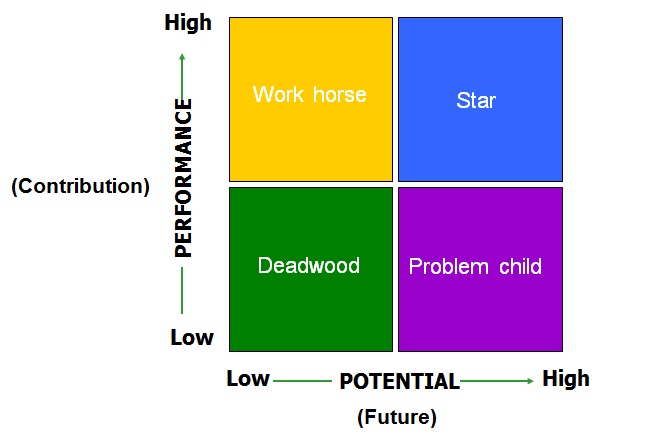 High

PERFORMANCE

(Contribution)

Low

Work horse

Star

Deadwood

Problem child

Low POTENTIAL High

(Future)